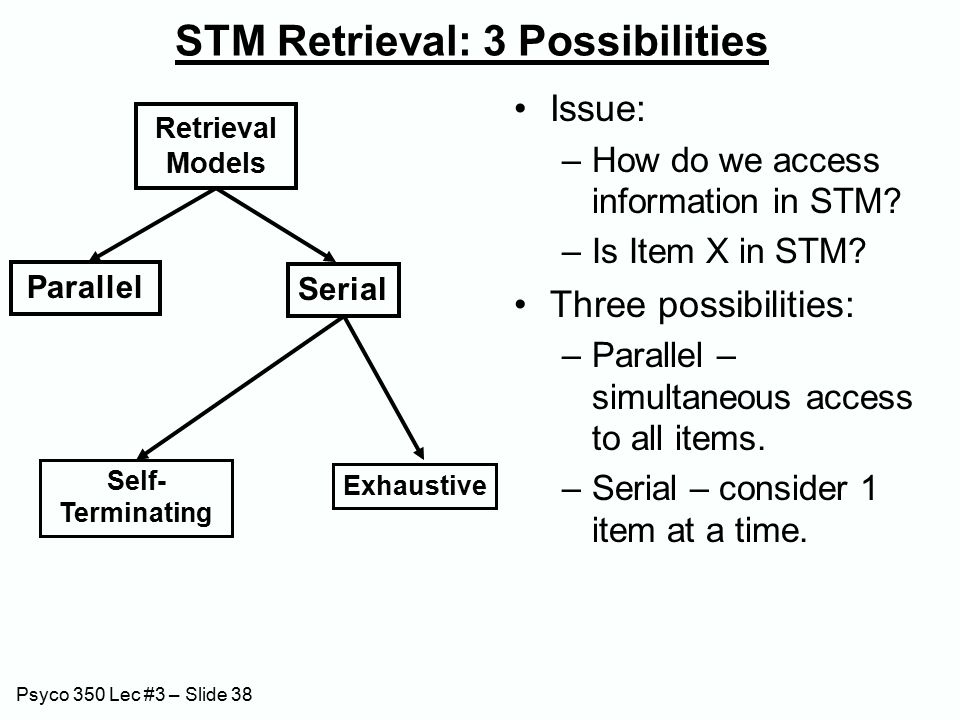 STM Retrieval: 3 Possibilities

Retrieval Models

Parallel

Serial

Self-Terminating

Exhaustive

• Issue:
– How do we access information in STM?
– Is Item X in STM?
• Three possibilities:
– Parallel – simultaneous access to all items.
– Serial – consider 1 item at a time.

Psyco 350 Lec #3 – Slide 38